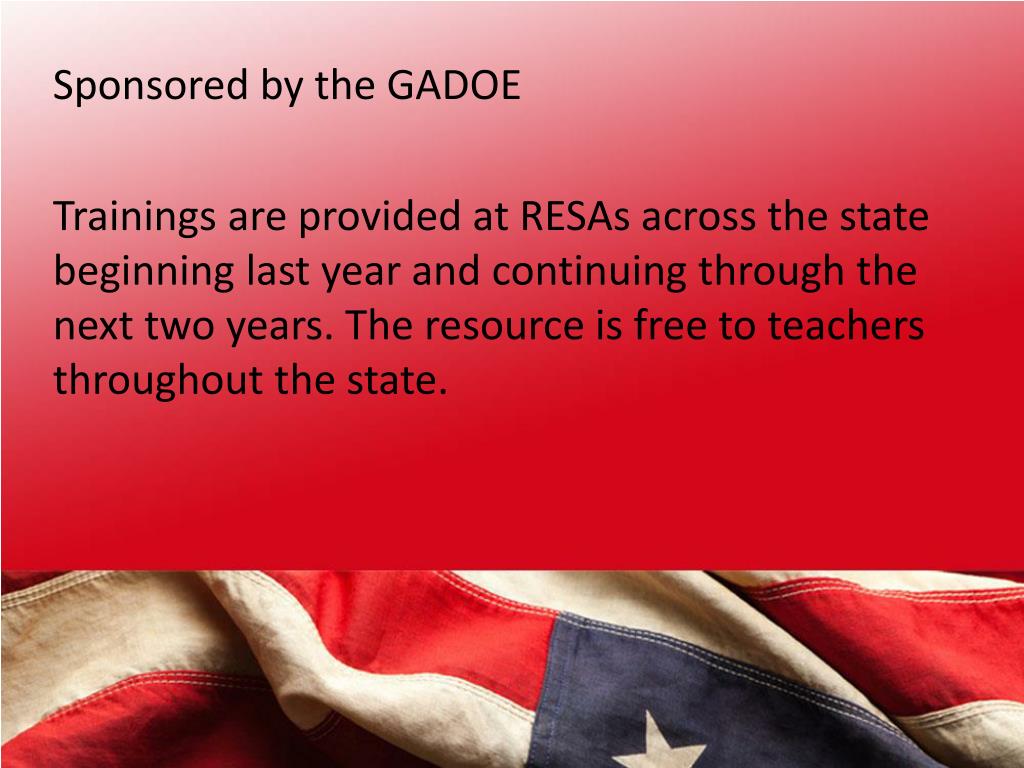 Sponsored by the GADOE

Trainings are provided at RESAs across the state beginning last year and continuing through the next two years. The resource is free to teachers throughout the state.